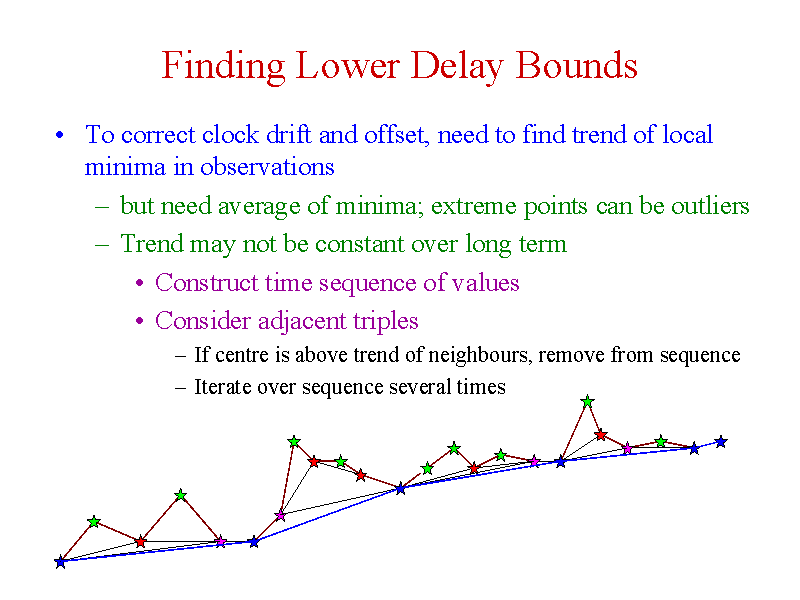 Finding Lower Delay Bounds

• To correct clock drift and offset, need to find trend of local minima in observations

– but need average of minima; extreme points can be outliers

– Trend may not be constant over long term

• Construct time sequence of values

• Consider adjacent triples

– If centre is above trend of neighbours, remove from sequence

– Iterate over sequence several times